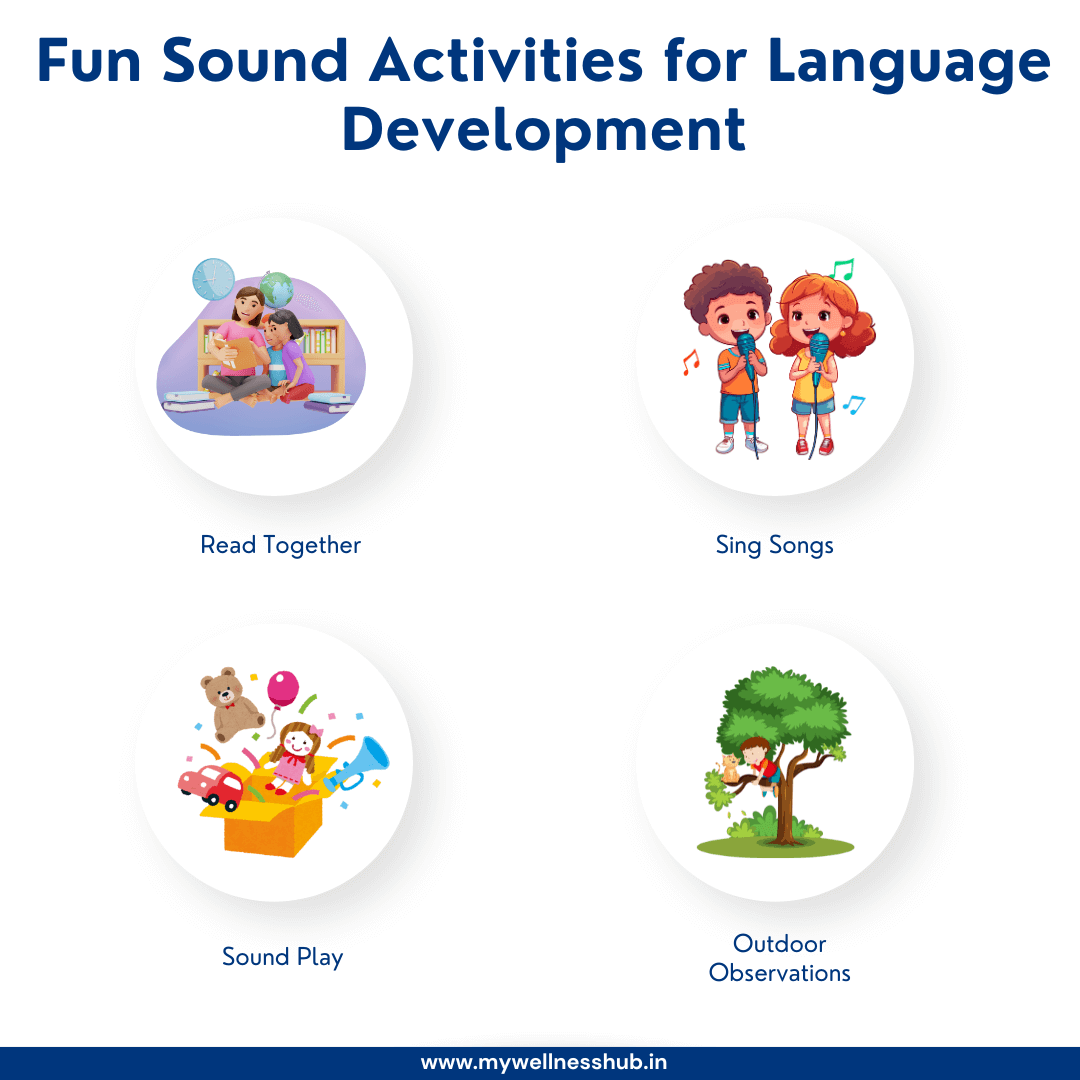 Fun Sound Activities for Language Development

Read Together

Sing Songs

Sound Play

Outdoor Observations

www.mywellnesshub.in